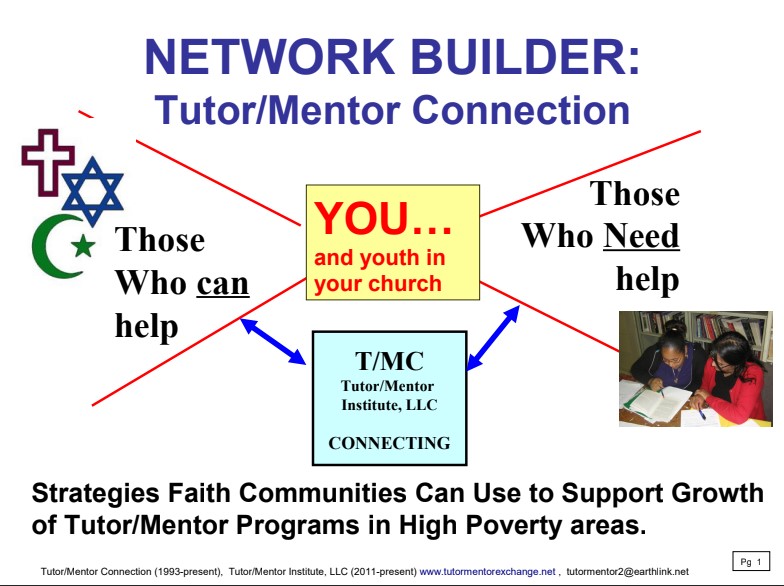 NETWORK BUILDER:
Tutor/Mentor Connection

Those Who can help

YOU…
and youth in your church

Those Who Need help

T/MC
Tutor/Mentor Institute, LLC
CONNECTING

Strategies Faith Communities Can Use to Support Growth of Tutor/Mentor Programs in High Poverty areas.

Tutor/Mentor Connection (1993-present), Tutor/Mentor Institute, LLC (2011-present) www.tutormentorexchange.net , tutormentor2@earthlink.net

Pg 1